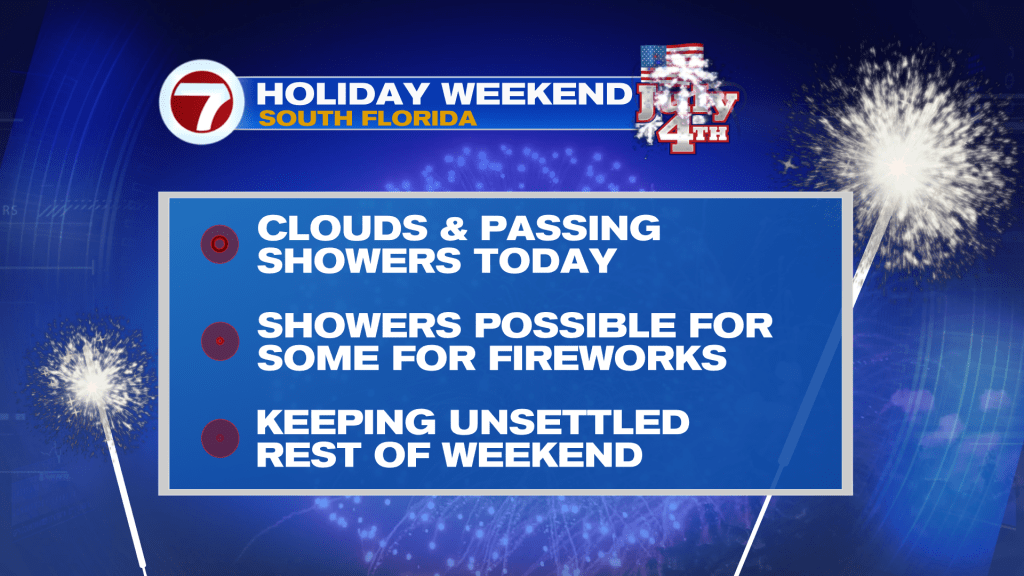 7 HOLIDAY WEEKEND
SOUTH FLORIDA

July 4TH

CLOUDS & PASSING SHOWERS TODAY

SHOWERS POSSIBLE FOR SOME FOR FIREWORKS

KEEPING UNSETTLED REST OF WEEKEND